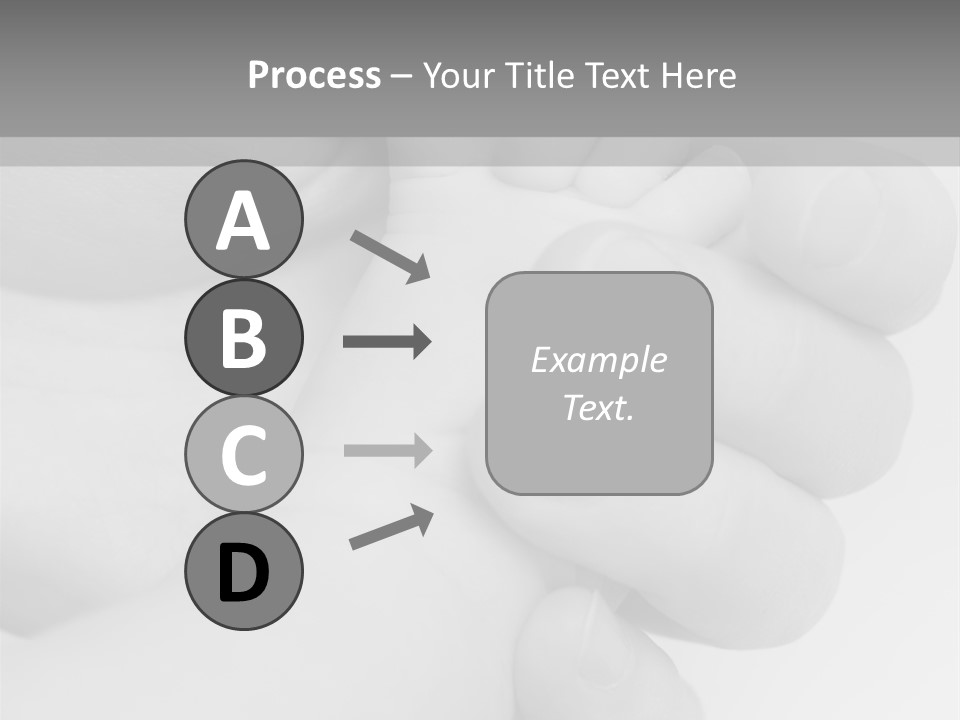 Process – Your Title Text Here

A

B

C

D

Example Text.